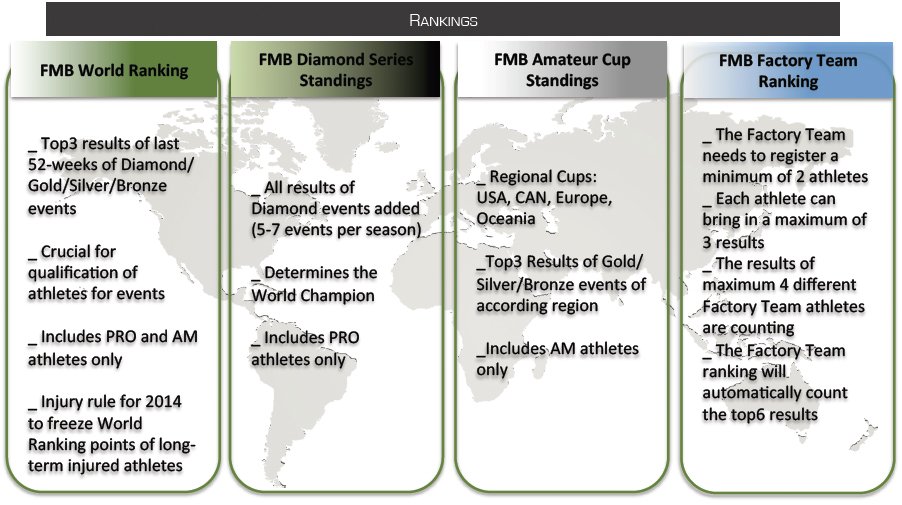 RANKINGS

FMB World Ranking

_ Top3 results of last 52-weeks of Diamond/ Gold/Silver/Bronze events

_ Crucial for qualification of athletes for events

_ Includes PRO and AM athletes only

_ Injury rule for 2014 to freeze World Ranking points of long-term injured athletes

FMB Diamond Series Standings

_ All results of Diamond events added (5-7 events per season)

_ Determines the World Champion

_ Includes PRO athletes only

FMB Amateur Cup Standings

_ Regional Cups: USA, CAN, Europe, Oceania

_Top3 Results of Gold/ Silver/Bronze events of according region

_Includes AM athletes only

FMB Factory Team Ranking

_ The Factory Team needs to register a minimum of 2 athletes
_ Each athlete can bring in a maximum of 3 results
_ The results of maximum 4 different Factory Team athletes are counting
_ The Factory Team ranking will automatically count the top6 results